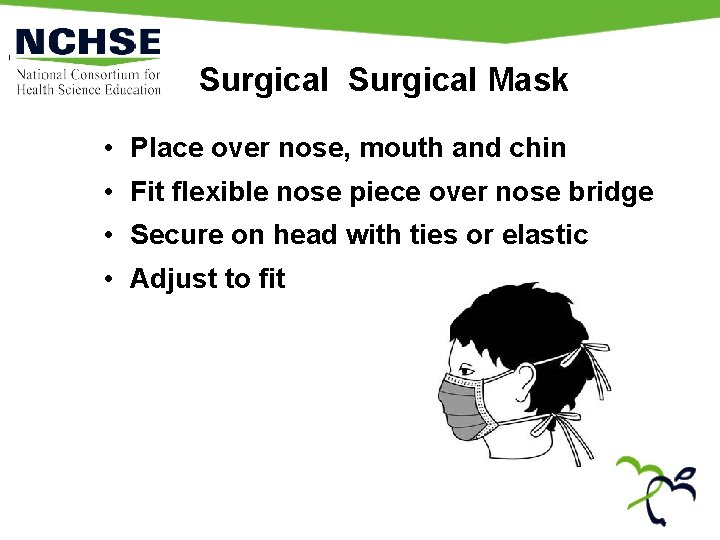 NCHSE
National Consortium for Health Science Education

Surgical Surgical Mask

• Place over nose, mouth and chin
• Fit flexible nose piece over nose bridge
• Secure on head with ties or elastic
• Adjust to fit